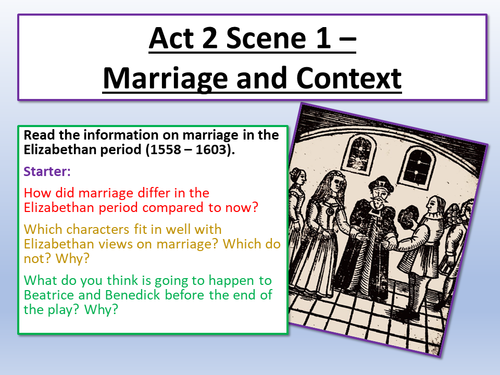 Act 2 Scene 1 – Marriage and Context

Read the information on marriage in the Elizabethan period (1558 – 1603).

Starter:

How did marriage differ in the Elizabethan period compared to now?

Which characters fit in well with Elizabethan views on marriage? Which do not? Why?

What do you think is going to happen to Beatrice and Benedick before the end of the play? Why?